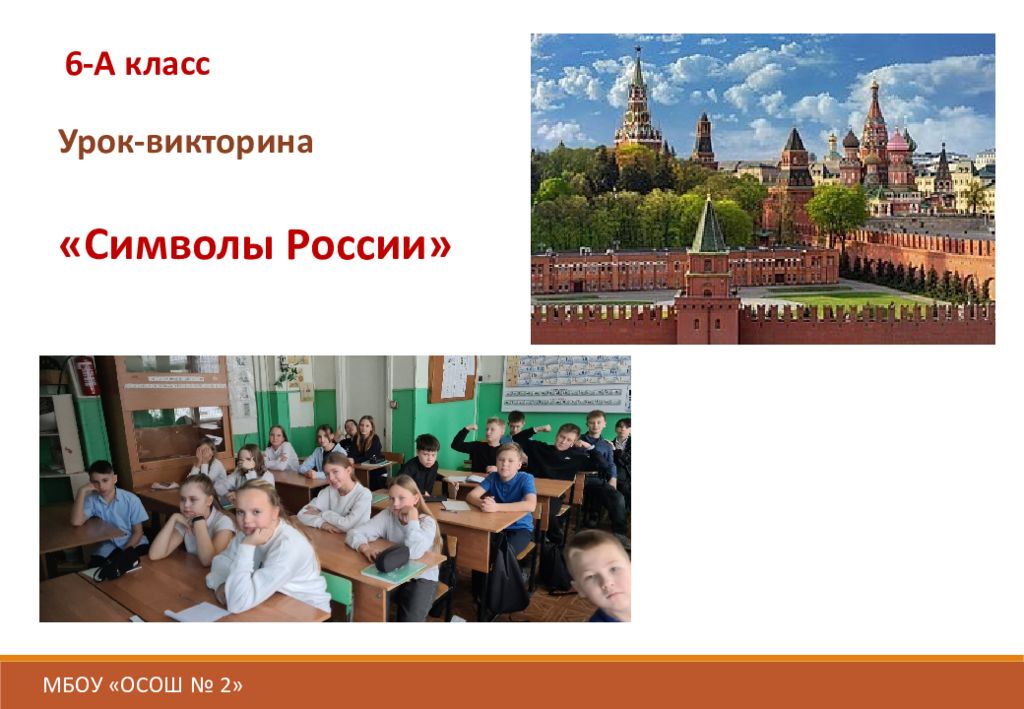 6-А класс

Урок-викторина

«Символы России»

МБОУ «ОСОШ № 2»